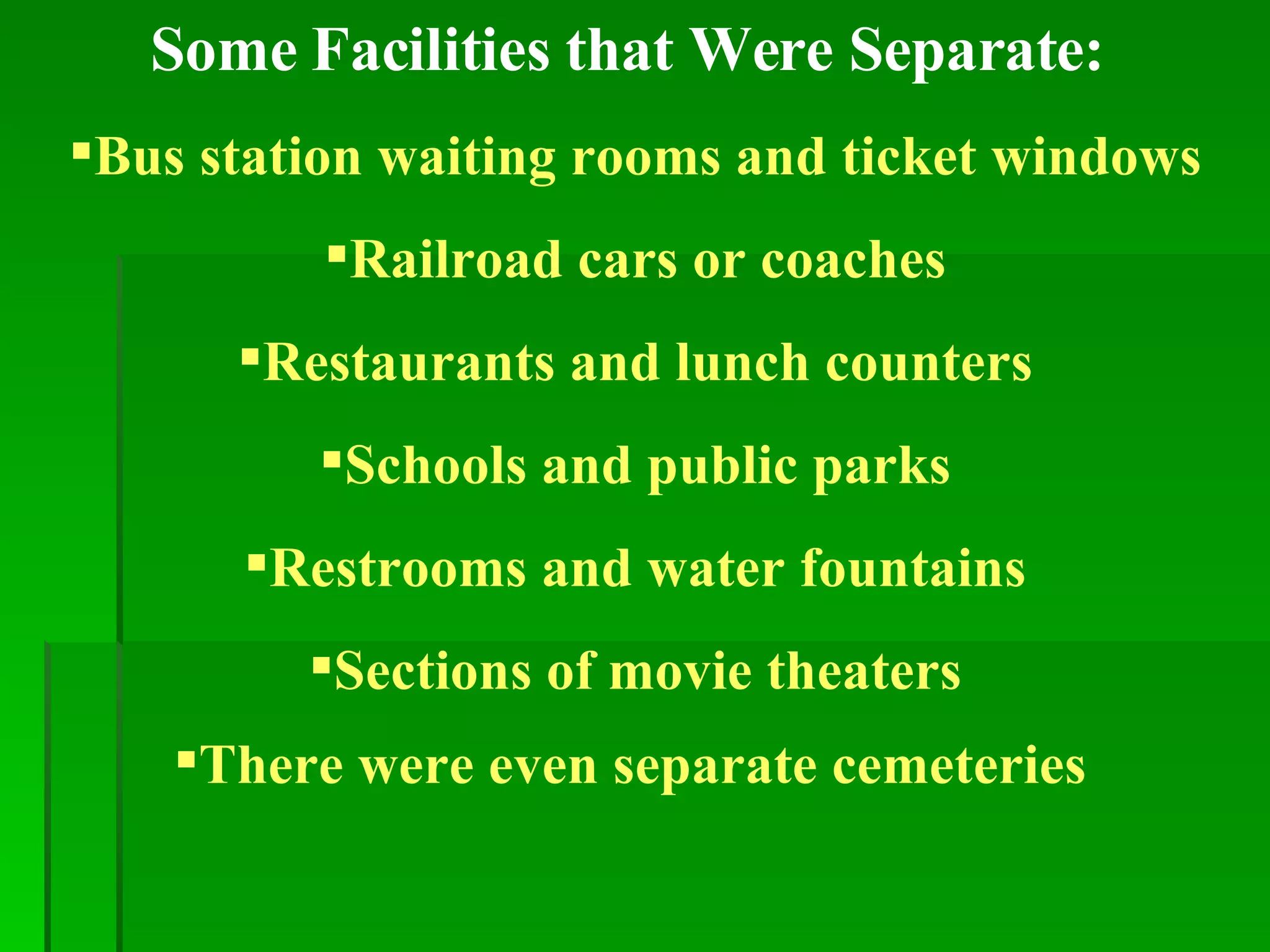 Some Facilities that Were Separate:

▪Bus station waiting rooms and ticket windows

▪Railroad cars or coaches

▪Restaurants and lunch counters

▪Schools and public parks

▪Restrooms and water fountains

▪Sections of movie theaters

▪There were even separate cemeteries